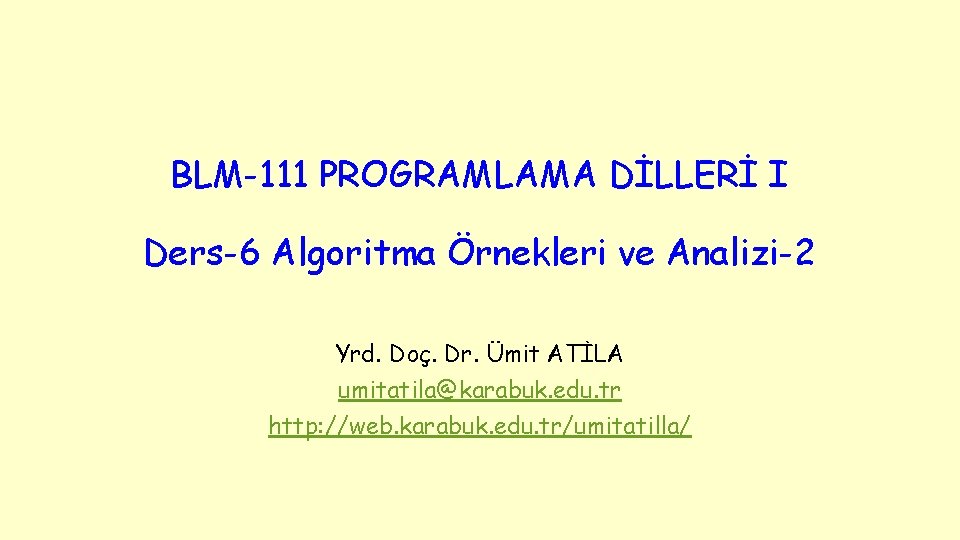 BLM-111 PROGRAMLAMA DİLLERİ I

Ders-6 Algoritma Örnekleri ve Analizi-2

Yrd. Doç. Dr. Ümit ATİLA
umitatila@karabuk.edu.tr
http://web.karabuk.edu.tr/umitatilla/